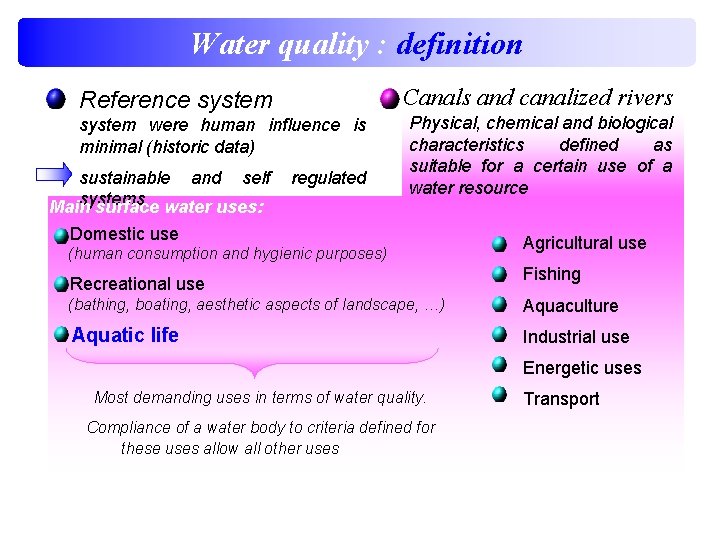 Water quality : definition

Reference system

system were human influence is minimal (historic data)

sustainable and self regulated systems

Canals and canalized rivers

Physical, chemical and biological characteristics defined as suitable for a certain use of a water resource

Main surface water uses:

Domestic use
(human consumption and hygienic purposes)

Recreational use
(bathing, boating, aesthetic aspects of landscape, …)

Aquatic life

Most demanding uses in terms of water quality.

Compliance of a water body to criteria defined for these uses allow all other uses

Agricultural use

Fishing

Aquaculture

Industrial use

Energetic uses

Transport